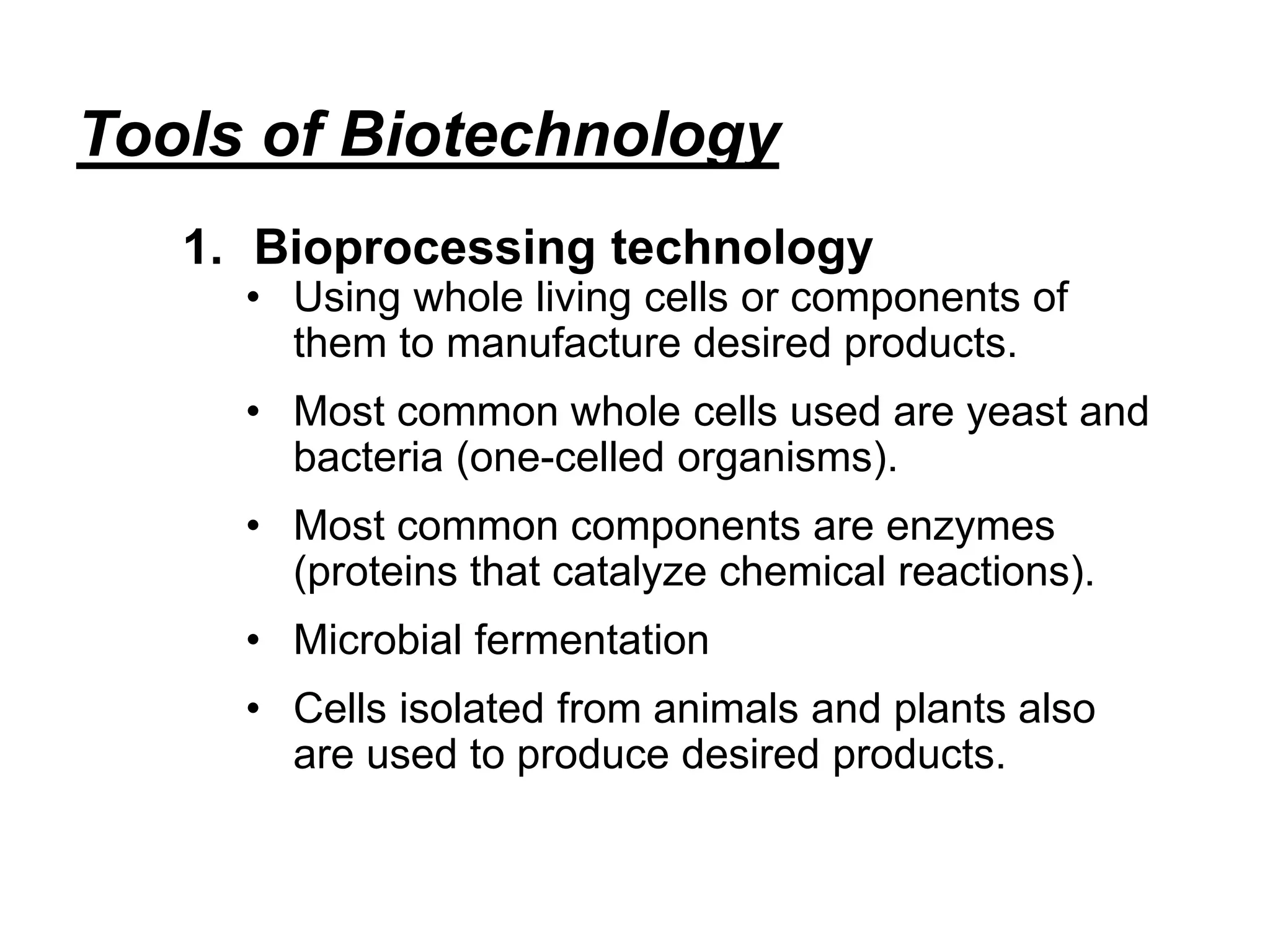 Tools of Biotechnology

1. Bioprocessing technology

• Using whole living cells or components of them to manufacture desired products.

• Most common whole cells used are yeast and bacteria (one-celled organisms).

• Most common components are enzymes (proteins that catalyze chemical reactions).

• Microbial fermentation

• Cells isolated from animals and plants also are used to produce desired products.